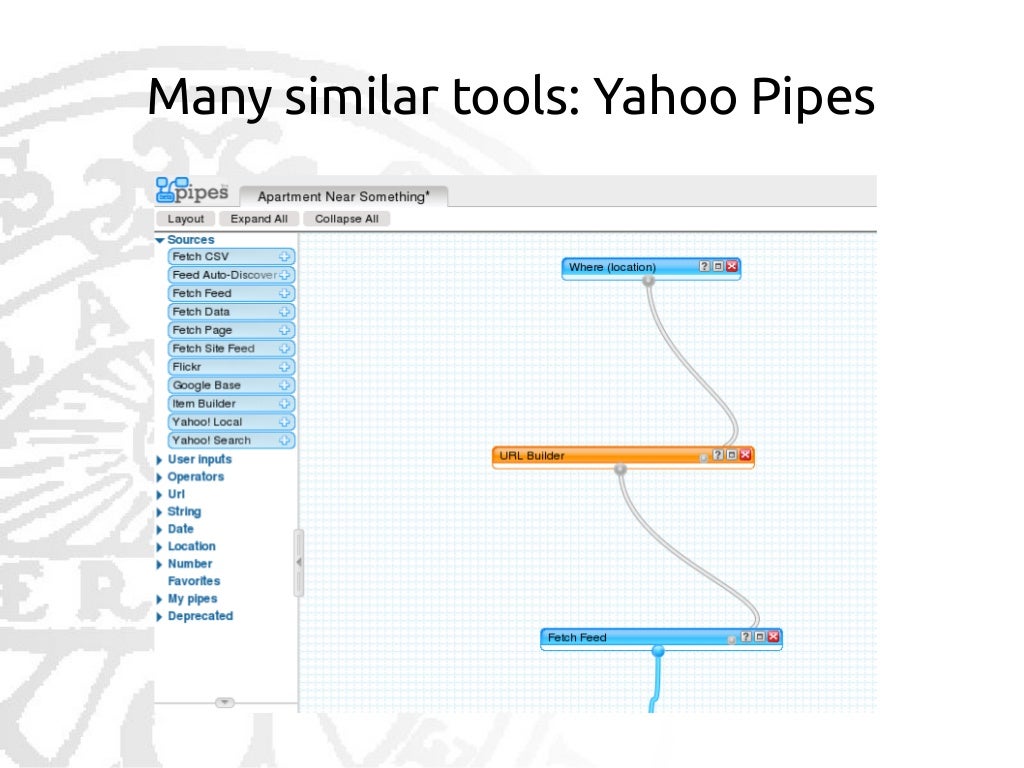 Many similar tools: Yahoo Pipes

pipes
Apartment Near Something*
Layout
Expand All
Collapse All

Sources
Fetch CSV
Feed Auto-Discover
Fetch Feed
Fetch Data
Fetch Page
Fetch Site Feed
Flickr
Google Base
Item Builder
Yahoo! Local
Yahoo! Search
User inputs
Operators
Url
String
Date
Location
Number
Favorites
My pipes
Deprecated

Where (location)
URL Builder
Fetch Feed